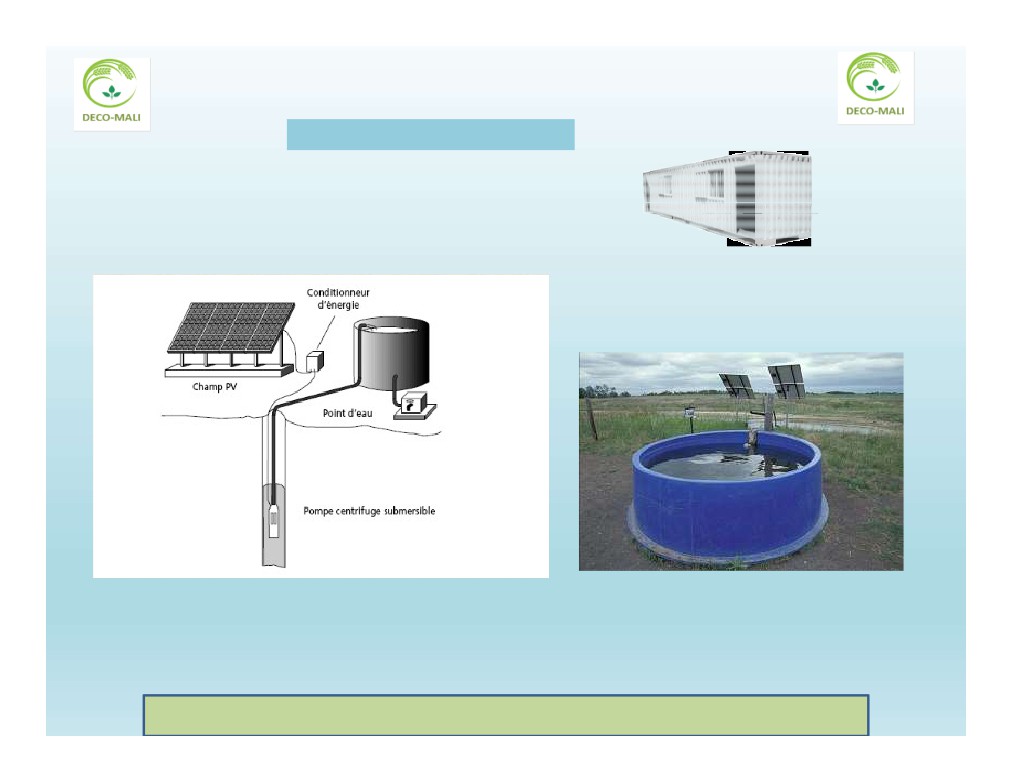 DECO-MALI

DECO-MALI

Conditionneur d'énergie

Champ PV

Point d'eau

Pompe centrifuge submersible